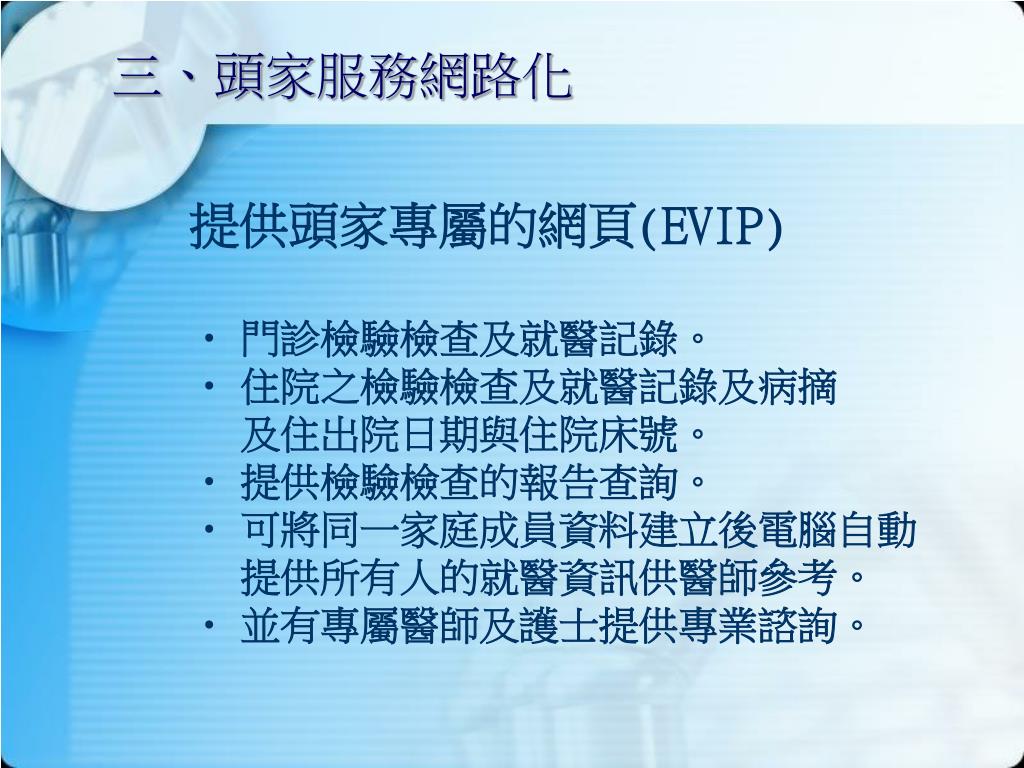 三、頭家服務網路化

提供頭家專屬的網頁(EVIP)

• 門診檢驗檢查及就醫記錄。
• 住院之檢驗檢查及就醫記錄及病摘及住出院日期與住院床號。
• 提供檢驗檢查的報告查詢。
• 可將同一家庭成員資料建立後電腦自動提供所有人的就醫資訊供醫師參考。
• 並有專屬醫師及護士提供專業諮詢。